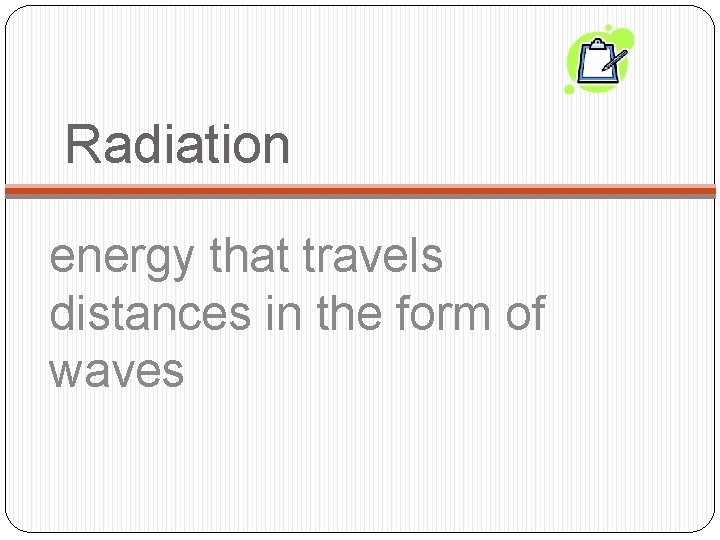 Radiation

energy that travels distances in the form of waves